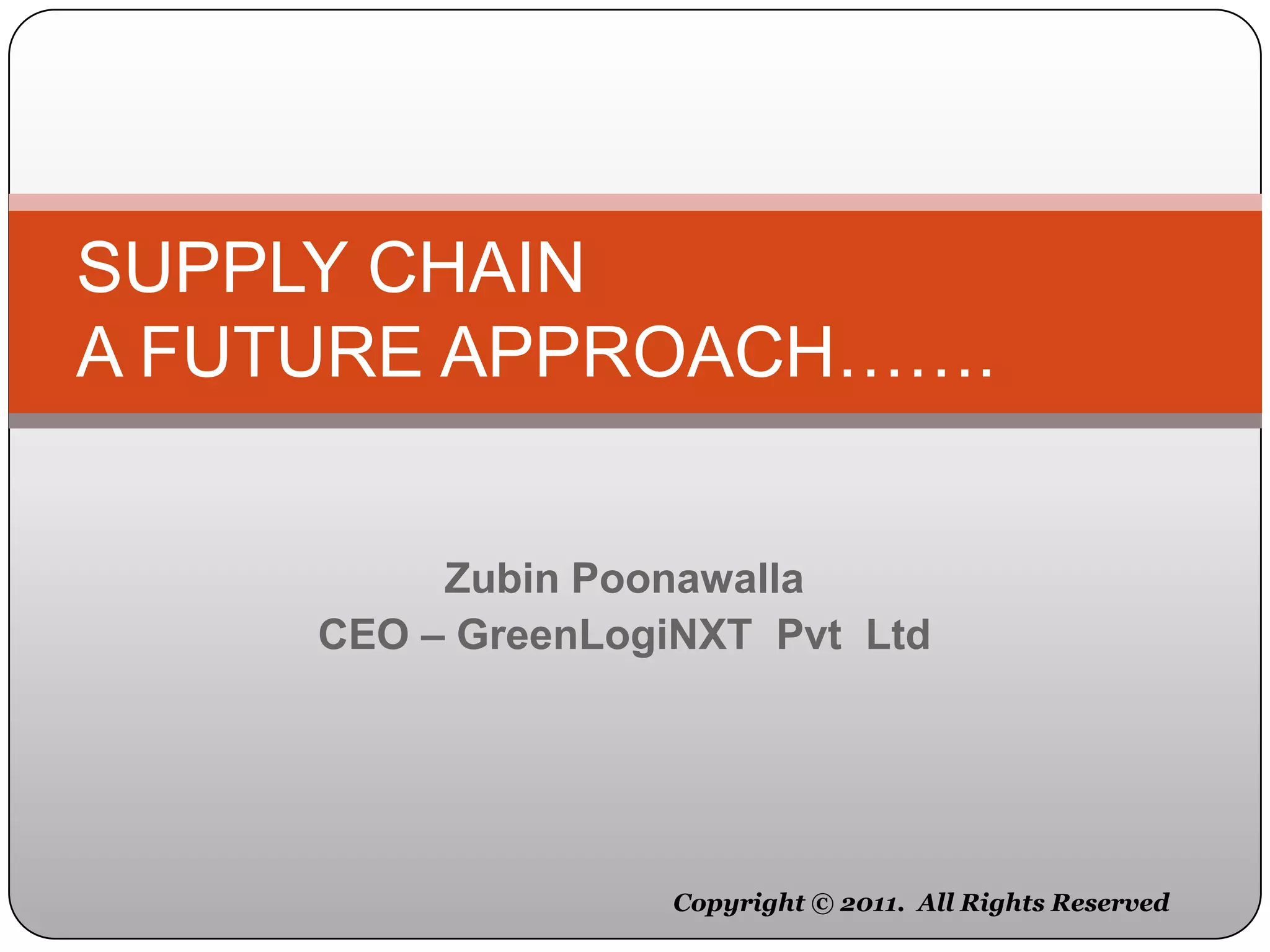 SUPPLY CHAIN
A FUTURE APPROACH…….

Zubin Poonawalla
CEO – GreenLogiNXT Pvt Ltd

Copyright © 2011. All Rights Reserved